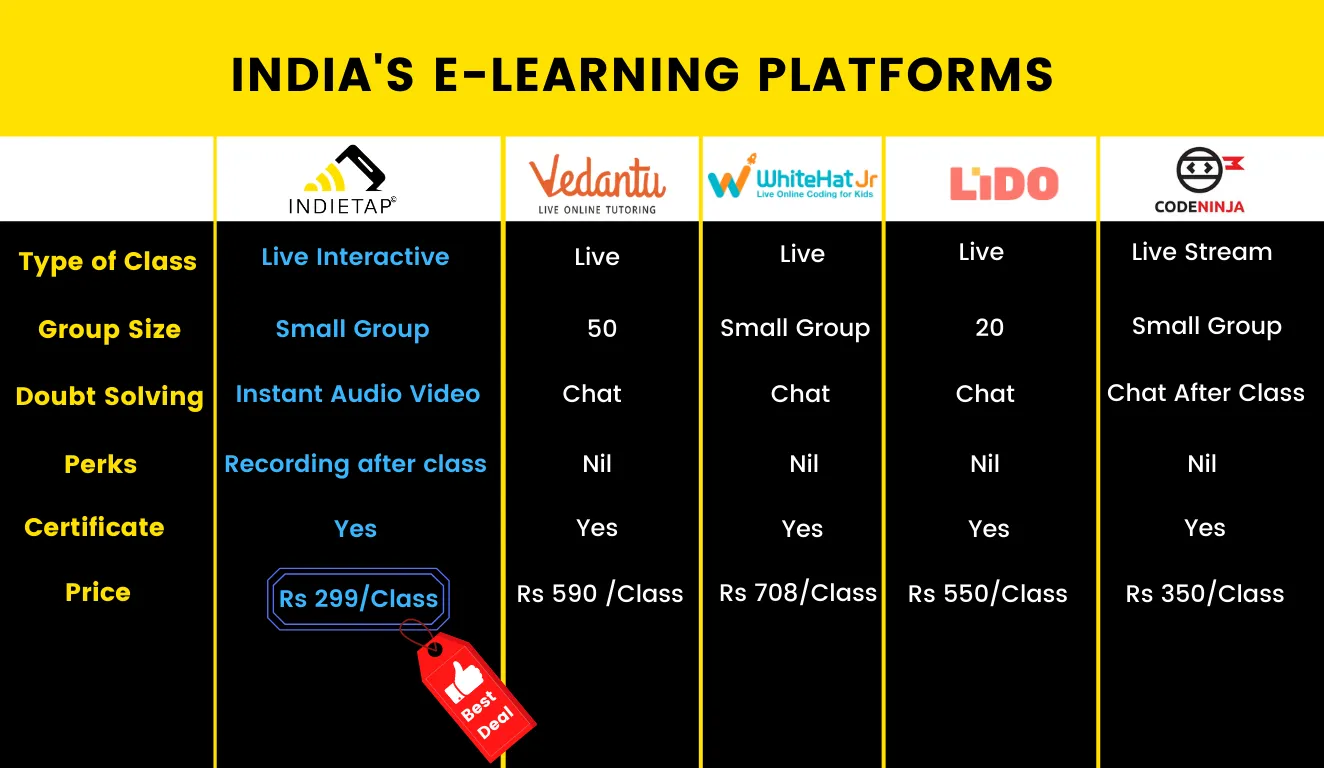 INDIA'S E-LEARNING PLATFORMS

| | INDIETAP | Vedantu LIVE ONLINE TUTORING | WhiteHat Jr Live Online Coding for Kids | LIDO | CODENINJA |
|---|---|---|---|---|---|
| Type of Class | Live Interactive | Live | Live | Live | Live Stream |
| Group Size | Small Group | 50 | Small Group | 20 | Small Group |
| Doubt Solving | Instant Audio Video | Chat | Chat | Chat | Chat After Class |
| Perks | Recording after class | Nil | Nil | Nil | Nil |
| Certificate | Yes | Yes | Yes | Yes | Yes |
| Price | Rs 299/Class | Rs 590 /Class | Rs 708/Class | Rs 550/Class | Rs 350/Class |

Best Deal